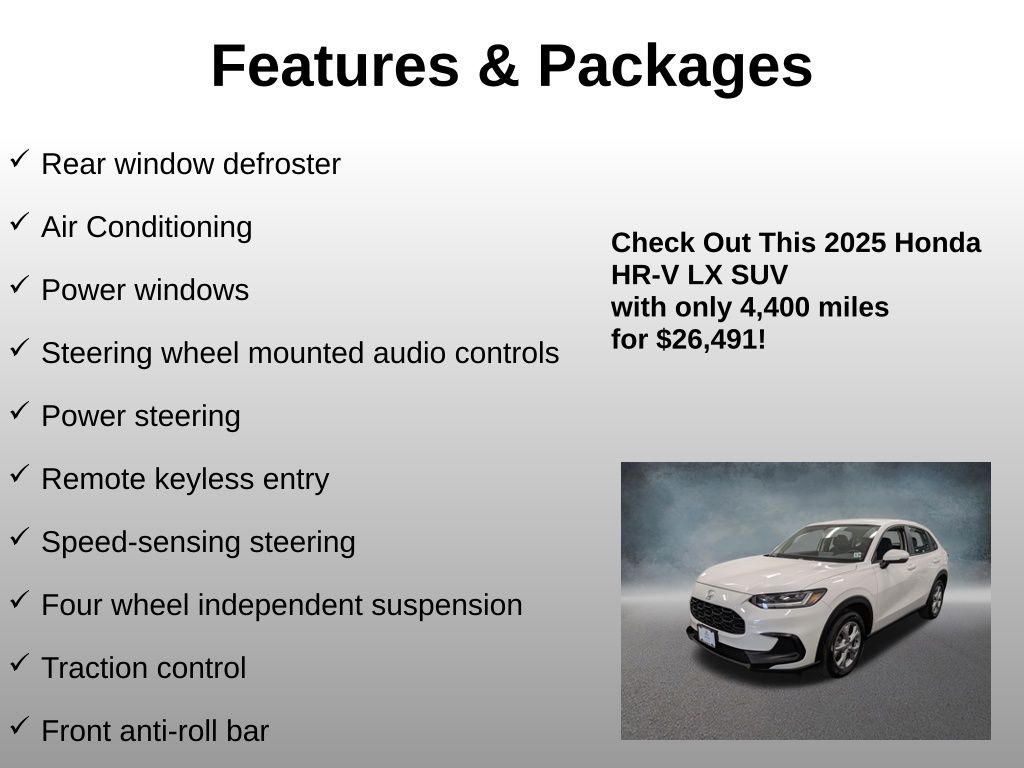 Features & Packages

✓ Rear window defroster
✓ Air Conditioning
✓ Power windows
✓ Steering wheel mounted audio controls
✓ Power steering
✓ Remote keyless entry
✓ Speed-sensing steering
✓ Four wheel independent suspension
✓ Traction control
✓ Front anti-roll bar

Check Out This 2025 Honda HR-V LX SUV with only 4,400 miles for $26,491!